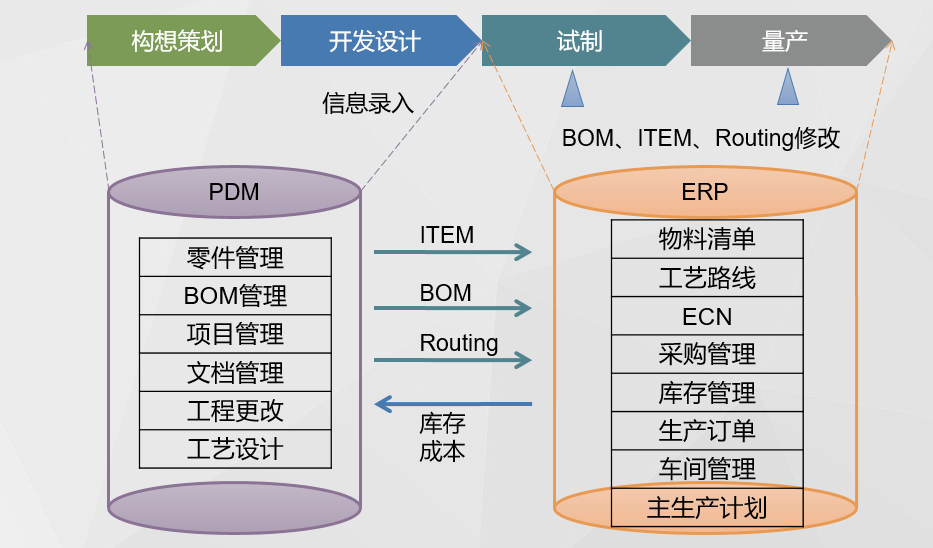 构想策划
开发设计
试制
量产

信息录入

BOM、ITEM、Routing修改

PDM

零件管理
BOM管理
项目管理
文档管理
工程更改
工艺设计

ITEM
BOM
Routing
库存
成本

ERP

物料清单
工艺路线
ECN
采购管理
库存管理
生产订单
车间管理
主生产计划